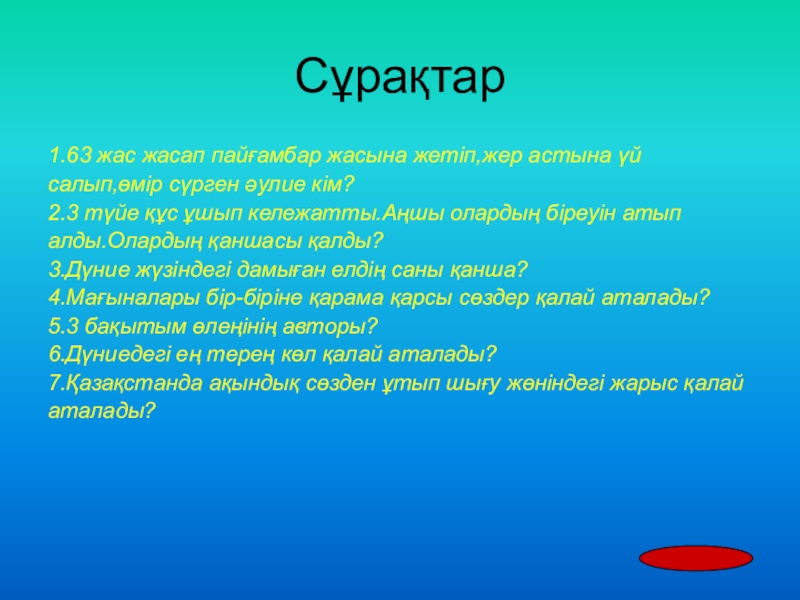 Сұрақтар

1.63 жас жасап пайғамбар жасына жетіп,жер астына үй салып,өмір сүрген әулие кім?
2.3 түйе құс ұшып кележатты.Аңшы олардың біреуін атып алды.Олардың қаншасы қалды?
3.Дүние жүзіндегі дамыған елдің саны қанша?
4.Мағыналары бір-біріне қарама қарсы сөздер қалай аталады?
5.3 бақытым өлеңінің авторы?
6.Дүниедегі ең терең көл қалай аталады?
7.Қазақстанда ақындық сөзден ұтып шығу жөніндегі жарыс қалай аталады?